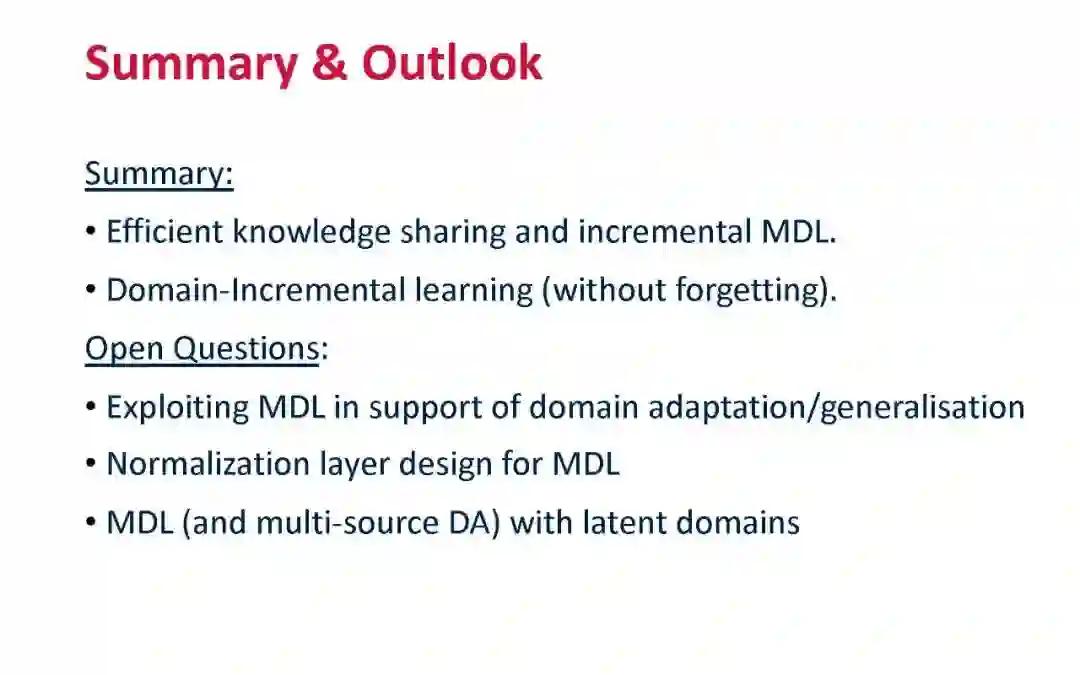 Summary & Outlook

Summary:

• Efficient knowledge sharing and incremental MDL.

• Domain-Incremental learning (without forgetting).

Open Questions:

• Exploiting MDL in support of domain adaptation/generalisation

• Normalization layer design for MDL

• MDL (and multi-source DA) with latent domains